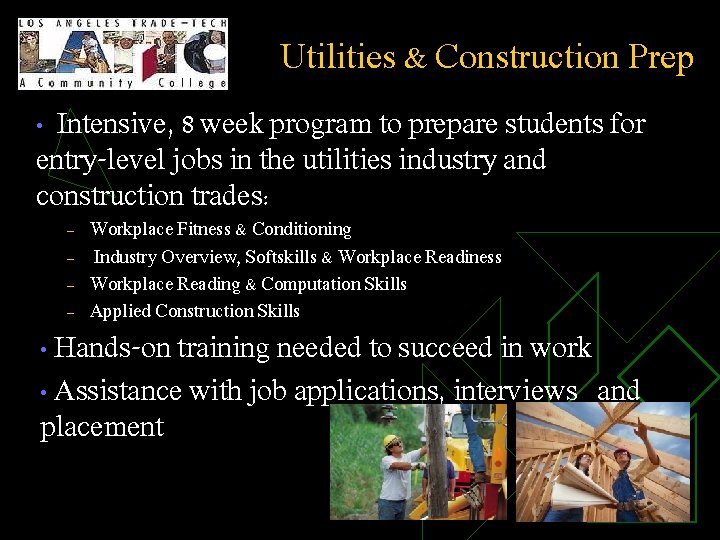 LOS ANGELES TRADE-TECH
LATTC
A Community College

Utilities & Construction Prep

• Intensive, 8 week program to prepare students for entry-level jobs in the utilities industry and construction trades:

- Workplace Fitness & Conditioning
- Industry Overview, Softskills & Workplace Readiness
- Workplace Reading & Computation Skills
- Applied Construction Skills

• Hands-on training needed to succeed in work

• Assistance with job applications, interviews and placement